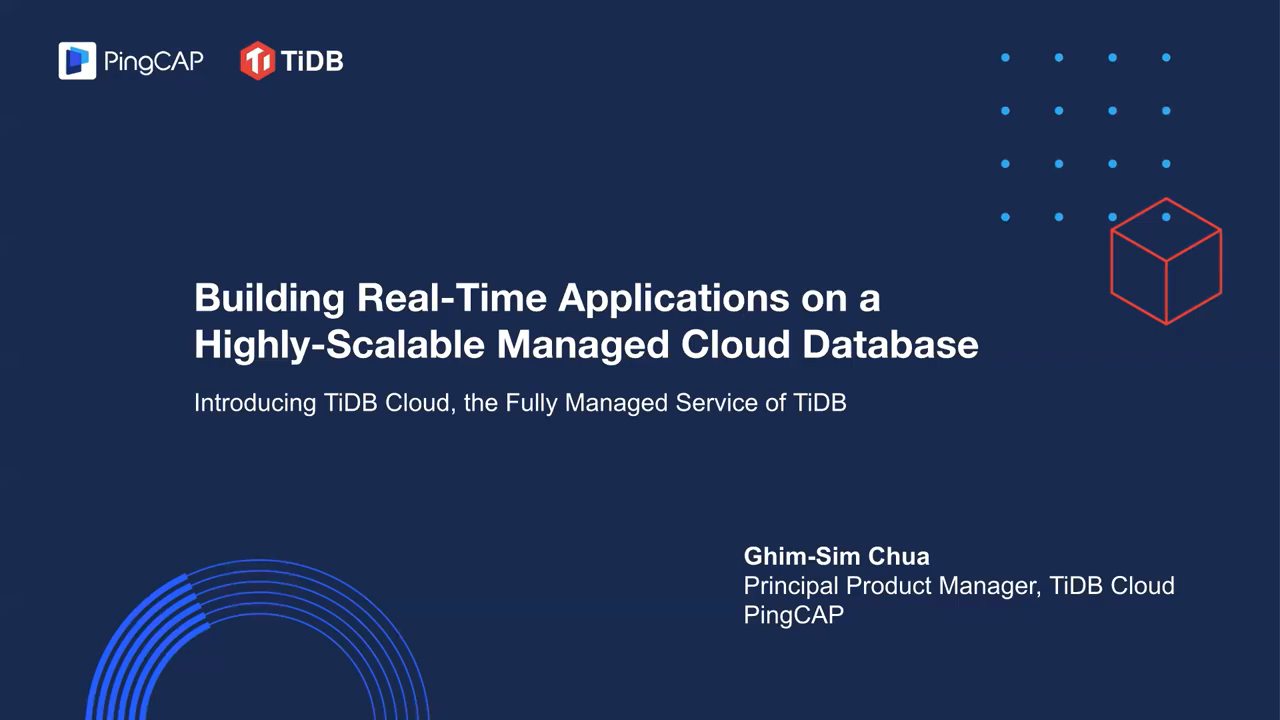 PingCAP TiDB

Building Real-Time Applications on a Highly-Scalable Managed Cloud Database

Introducing TiDB Cloud, the Fully Managed Service of TiDB

Ghim-Sim Chua
Principal Product Manager, TiDB Cloud
PingCAP